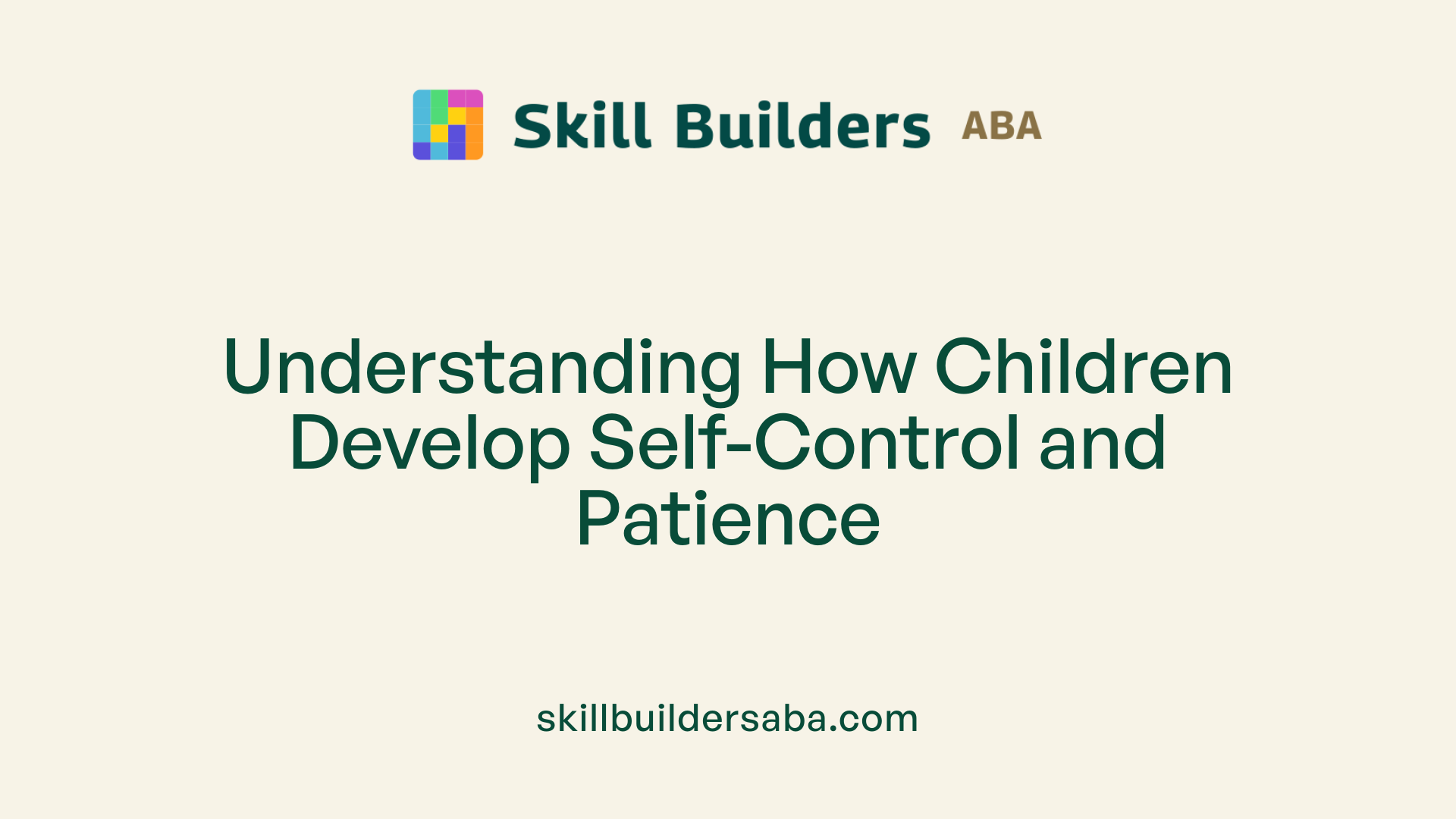 Skill Builders ABA

Understanding How Children Develop Self-Control and Patience

skillbuildersaba.com